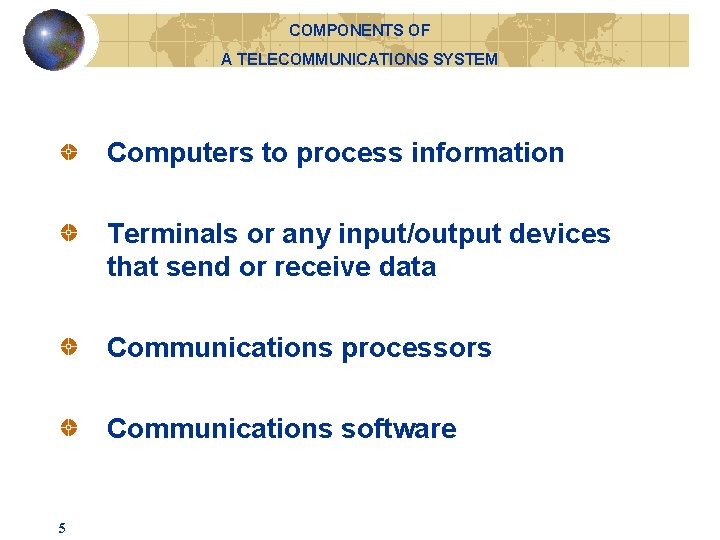 COMPONENTS OF
A TELECOMMUNICATIONS SYSTEM

Computers to process information

Terminals or any input/output devices that send or receive data

Communications processors

Communications software

5